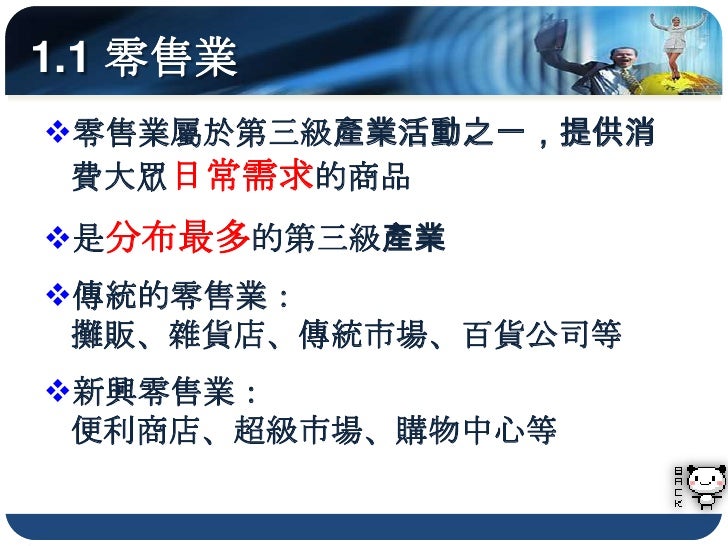 1.1 零售業

❖零售業屬於第三級產業活動之一，提供消費大眾日常需求的商品

❖是分布最多的第三級產業

❖傳統的零售業：
攤販、雜貨店、傳統市場、百貨公司等

❖新興零售業：
便利商店、超級市場、購物中心等

BACK